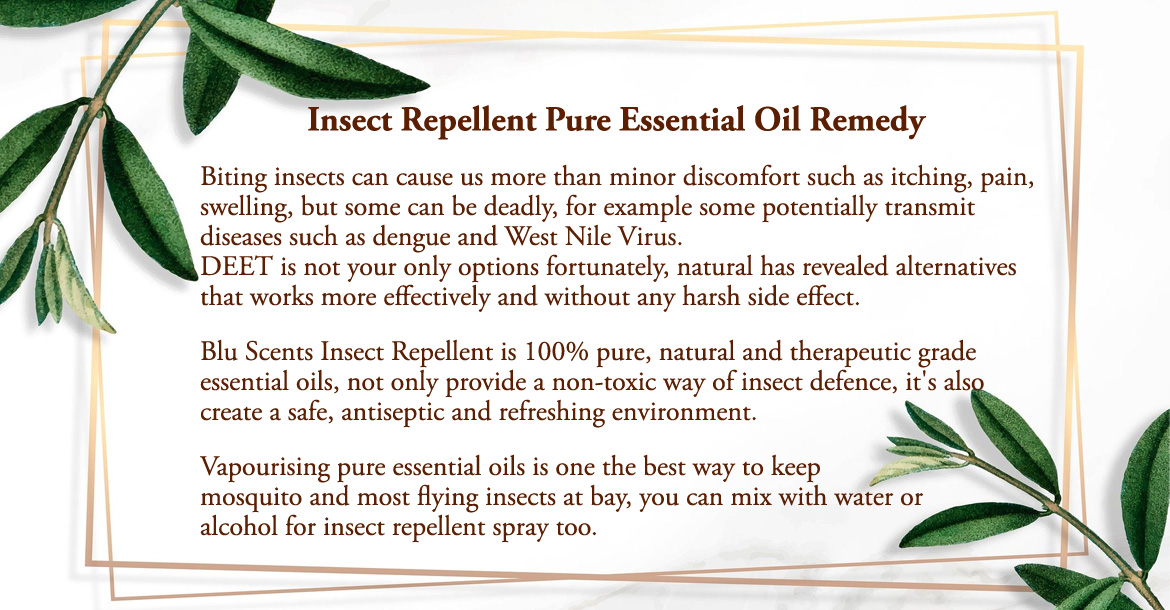 Insect Repellent Pure Essential Oil Remedy

Biting insects can cause us more than minor discomfort such as itching, pain, swelling, but some can be deadly, for example some potentially transmit diseases such as dengue and West Nile Virus.
DEET is not your only options fortunately, natural has revealed alternatives that works more effectively and without any harsh side effect.

Blu Scents Insect Repellent is 100% pure, natural and therapeutic grade essential oils, not only provide a non-toxic way of insect defence, it's also create a safe, antiseptic and refreshing environment.

Vapourising pure essential oils is one the best way to keep mosquito and most flying insects at bay, you can mix with water or alcohol for insect repellent spray too.